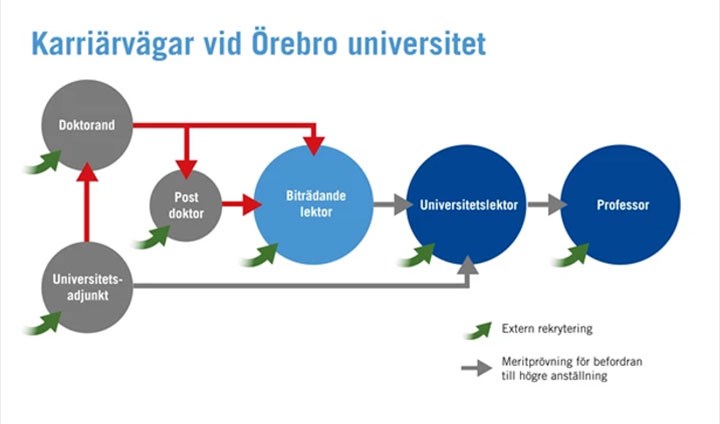 Karriärvägar vid Örebro universitet

Doktorand

Post doktor

Biträdande lektor

Universitetslektor

Professor

Universitets-adjunkt

Extern rekrytering

Meritprövning för befordran till högre anställning